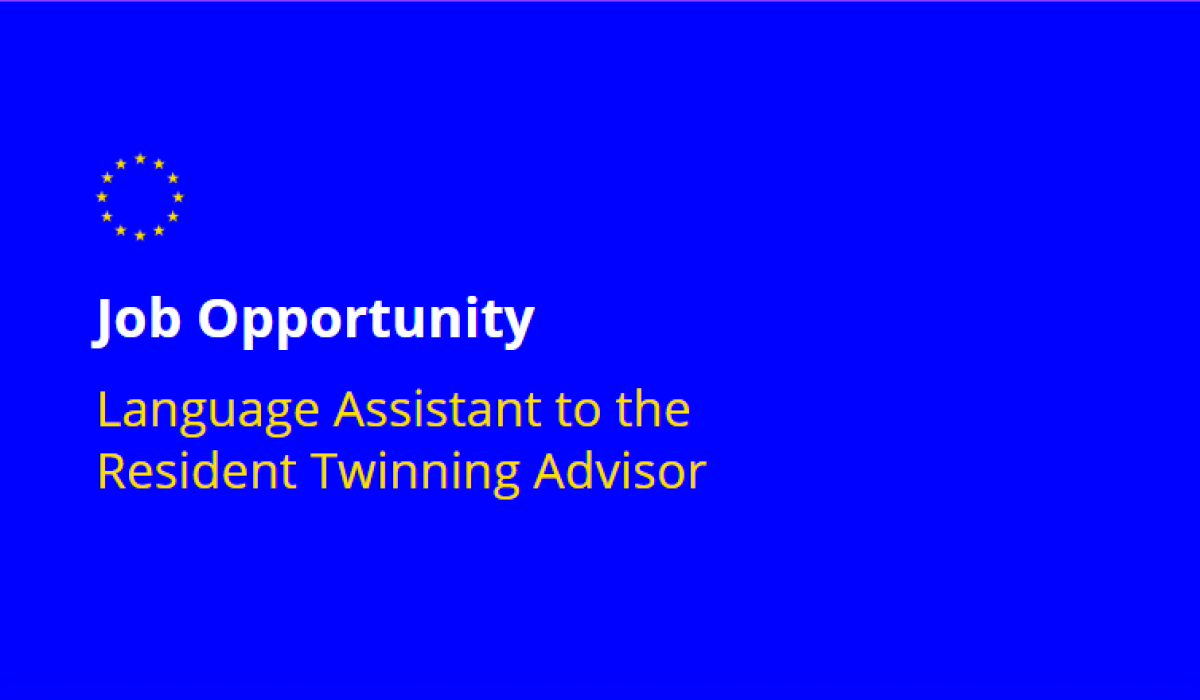 Job Opportunity

Language Assistant to the Resident Twinning Advisor